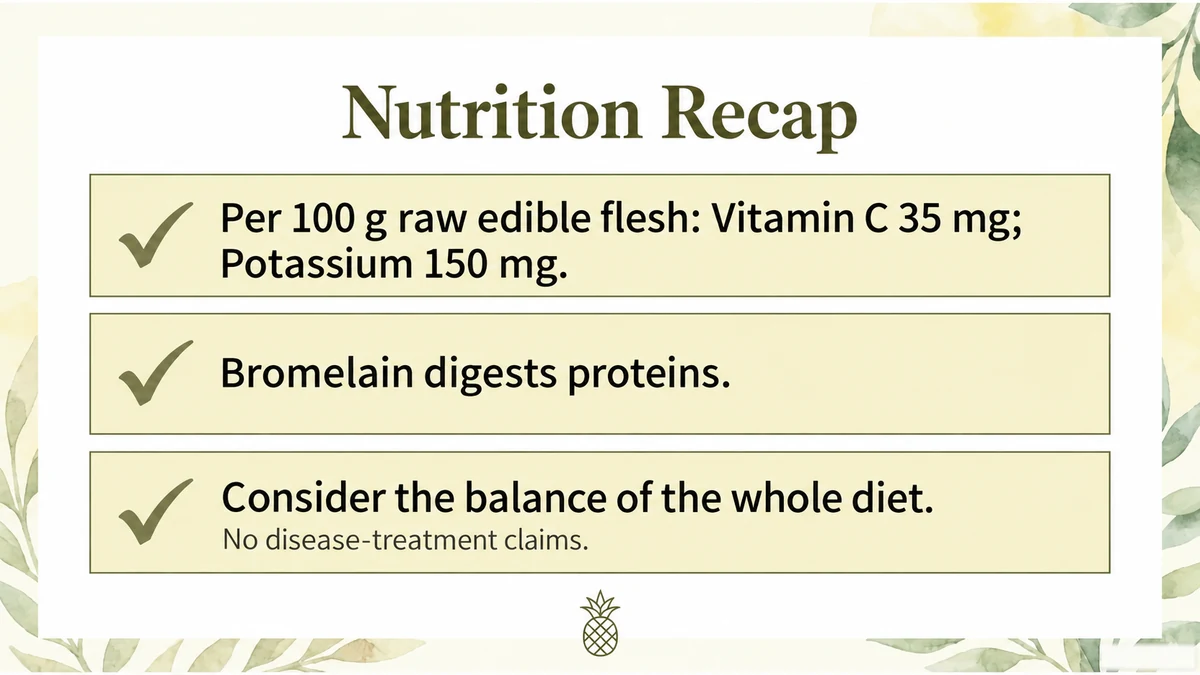 Nutrition Recap

✓ Per 100 g raw edible flesh: Vitamin C 35 mg; Potassium 150 mg.

✓ Bromelain digests proteins.

✓ Consider the balance of the whole diet.
No disease-treatment claims.